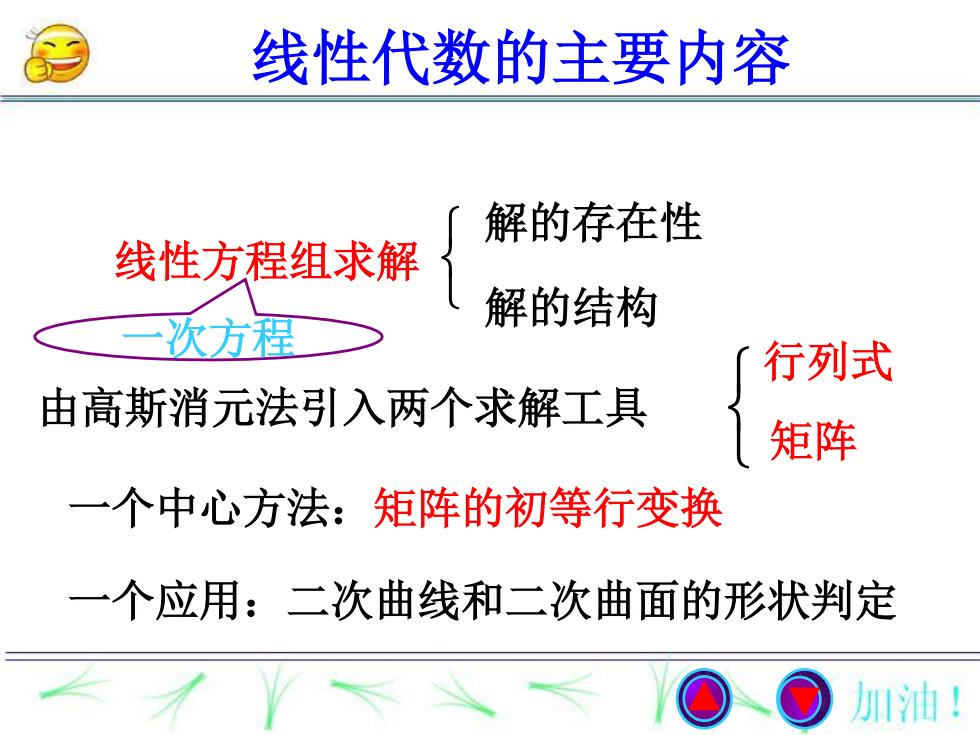 线性代数的主要内容

线性方程组求解

解的存在性

解的结构

一次方程

由高斯消元法引入两个求解工具

行列式

矩阵

一个中心方法：矩阵的初等行变换

一个应用：二次曲线和二次曲面的形状判定

加油！